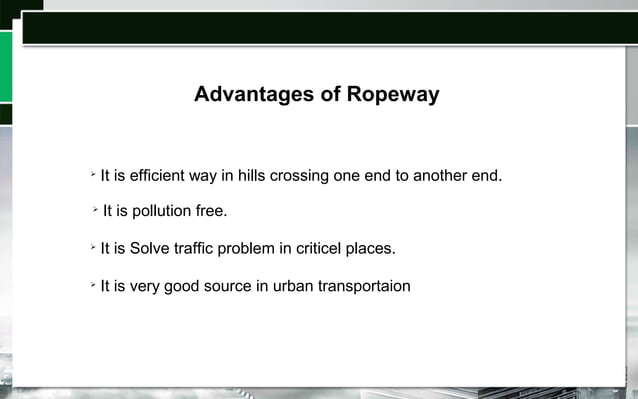 Advantages of Ropeway

➢ It is efficient way in hills crossing one end to another end.

➢ It is pollution free.

➢ It is Solve traffic problem in criticel places.

➢ It is very good source in urban transportaion